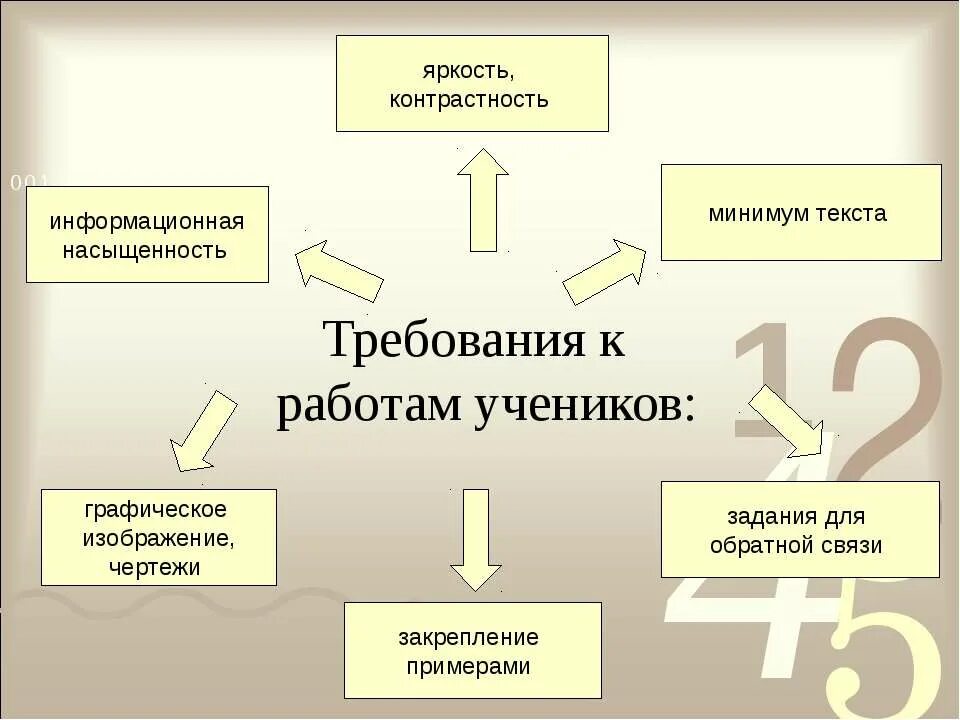 яркость, контрастность

информационная насыщенность

минимум текста

Требования к работам учеников:

графическое изображение, чертежи

задания для обратной связи

закрепление примерами